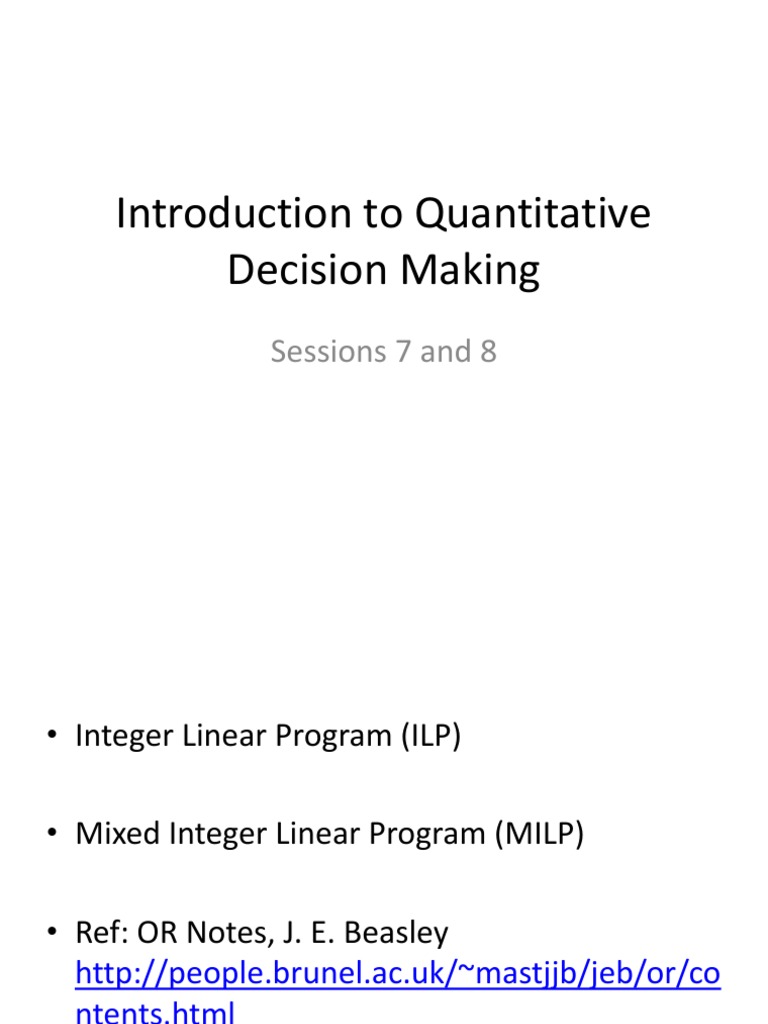 Introduction to Quantitative Decision Making

Sessions 7 and 8

• Integer Linear Program (ILP)

• Mixed Integer Linear Program (MILP)

• Ref: OR Notes, J. E. Beasley http://people.brunel.ac.uk/~mastjjb/jeb/or/contents.html